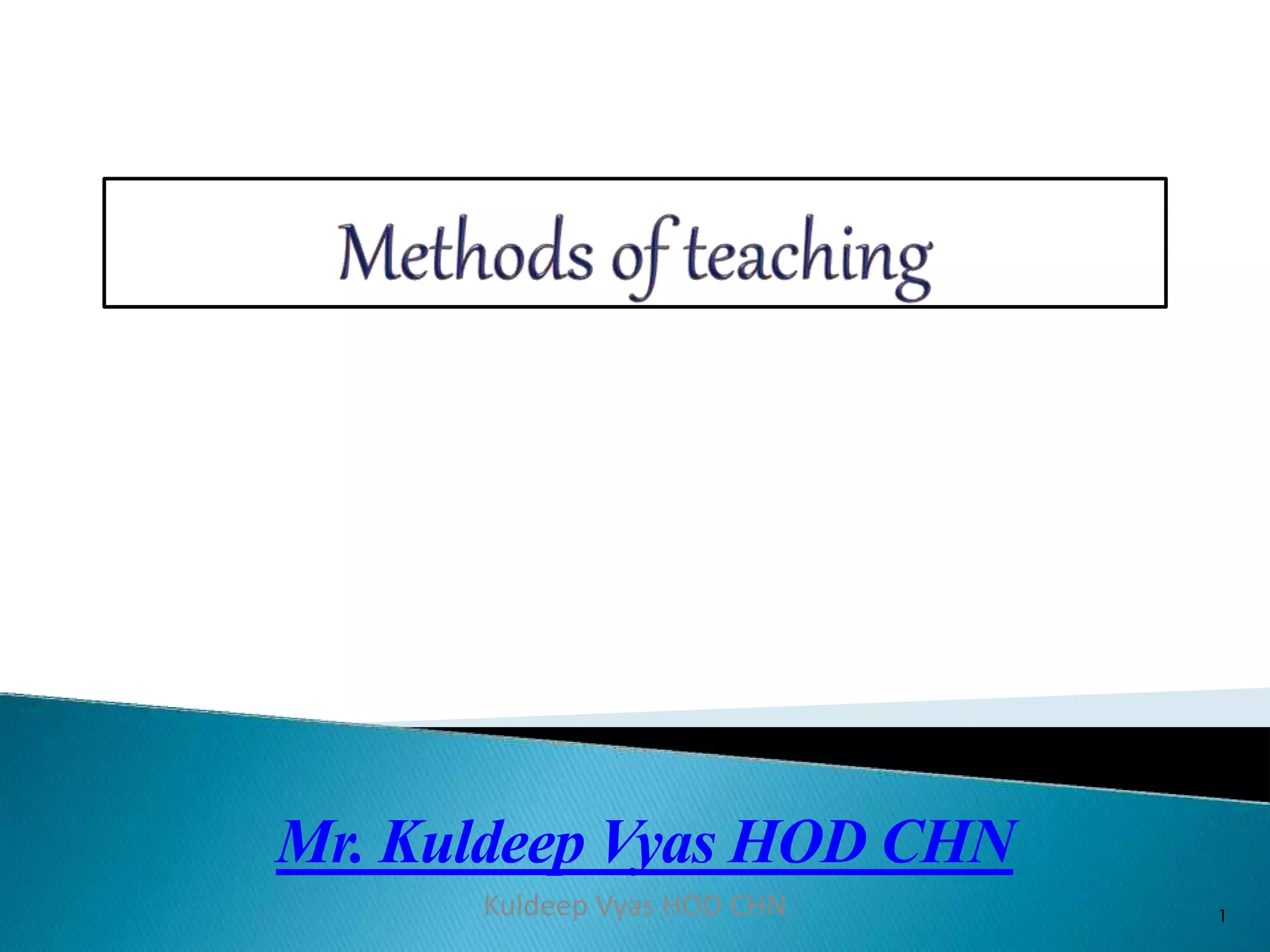 Methods of teaching

Mr. Kuldeep Vyas HOD CHN

Kuldeep Vyas HOD CHN

1